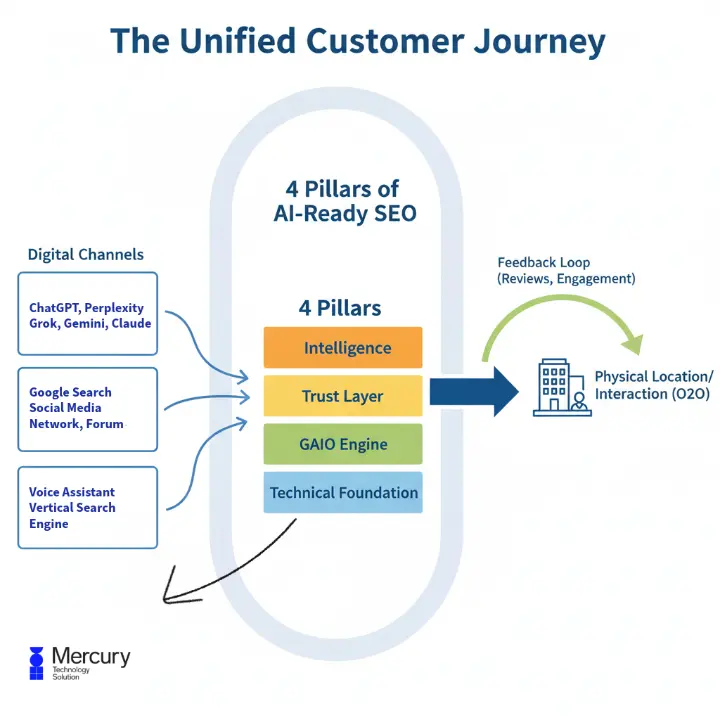 The Unified Customer Journey

4 Pillars of AI-Ready SEO

Digital Channels

ChatGPT, Perplexity Grok, Gemini, Claude

Google Search Social Media Network, Forum

Voice Assistant Vertical Search Engine

4 Pillars

Intelligence

Trust Layer

GAIO Engine

Technical Foundation

Feedback Loop (Reviews, Engagement)

Physical Location/ Interaction (O2O)

Mercury Technology Solution